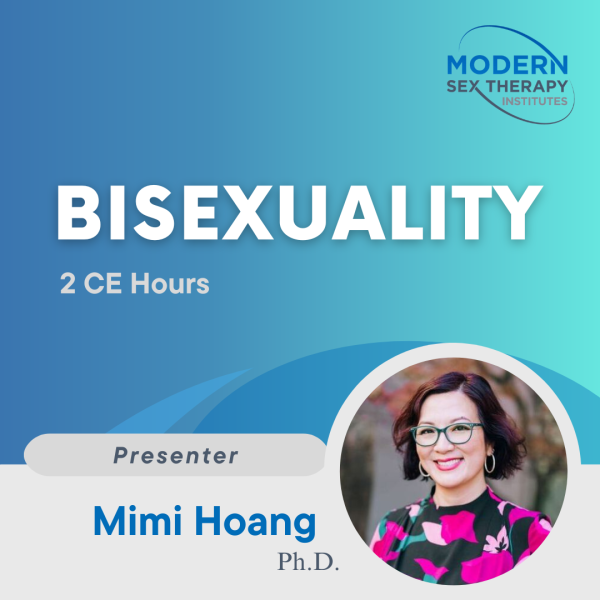 MODERN SEX THERAPY INSTITUTES

BISEXUALITY

2 CE Hours

Presenter

Mimi Hoang

Ph.D.